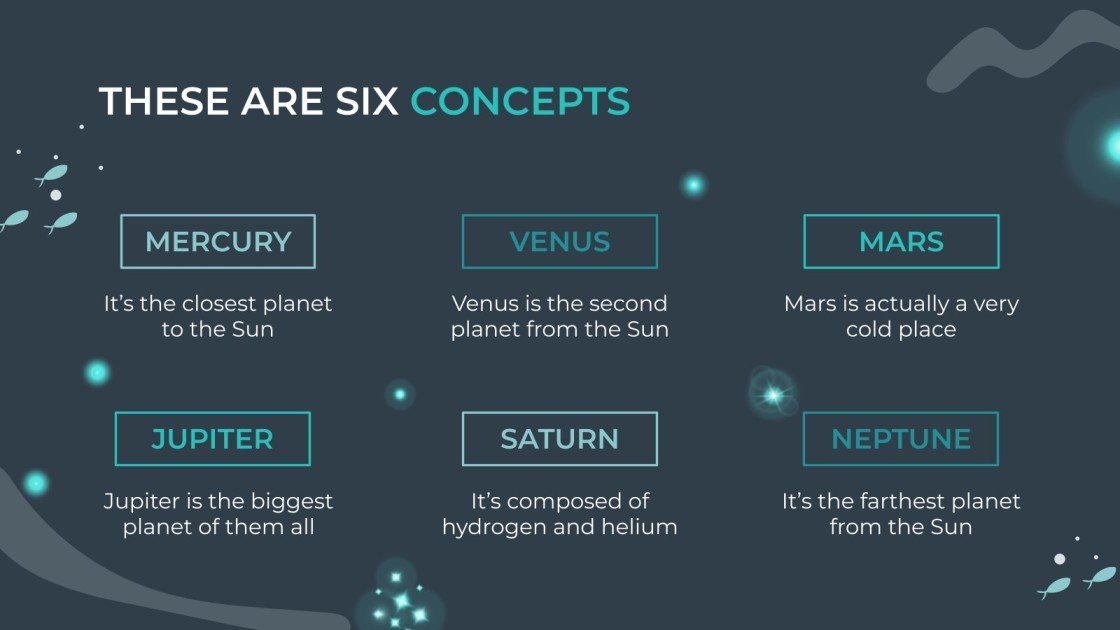 THESE ARE SIX CONCEPTS

MERCURY

It's the closest planet to the Sun

VENUS

Venus is the second planet from the Sun

MARS

Mars is actually a very cold place

JUPITER

Jupiter is the biggest planet of them all

SATURN

It's composed of hydrogen and helium

NEPTUNE

It's the farthest planet from the Sun